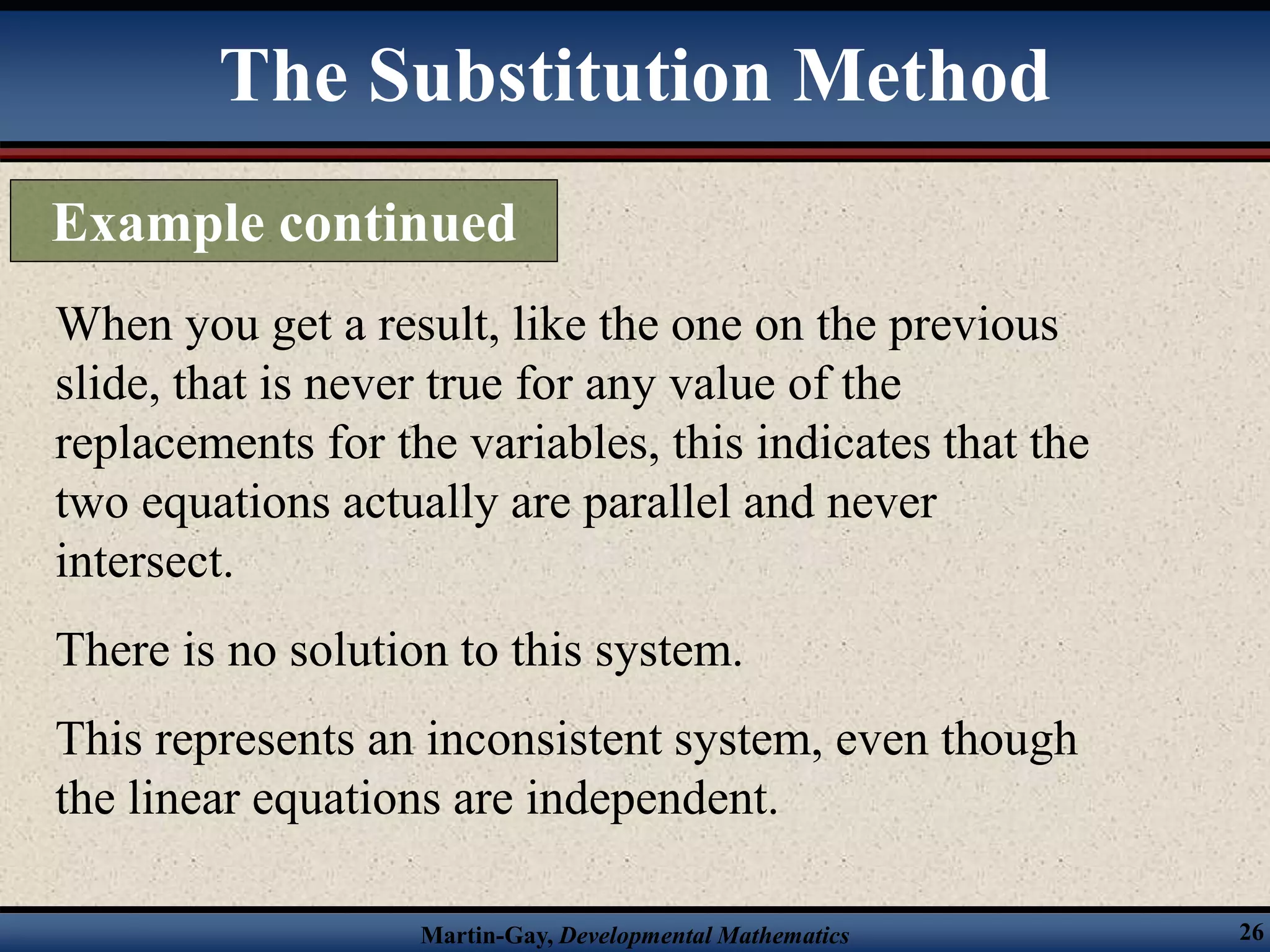 The Substitution Method

Example continued

When you get a result, like the one on the previous slide, that is never true for any value of the replacements for the variables, this indicates that the two equations actually are parallel and never intersect.

There is no solution to this system.

This represents an inconsistent system, even though the linear equations are independent.

Martin-Gay, Developmental Mathematics

26